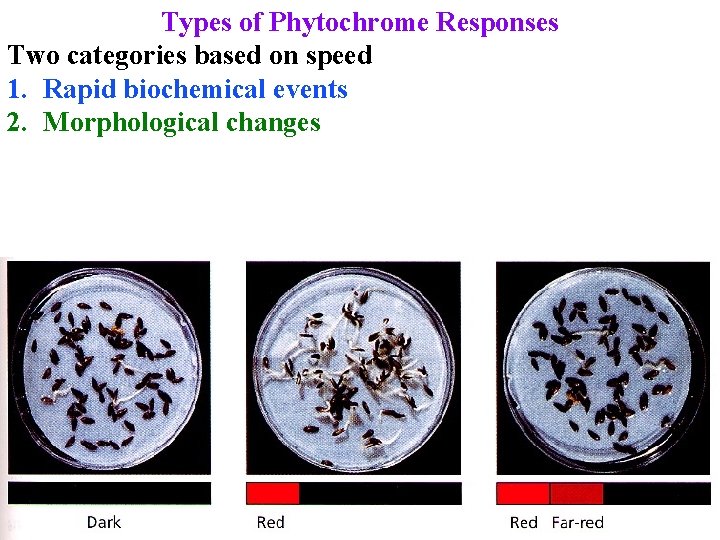 Types of Phytochrome Responses

Two categories based on speed

1. Rapid biochemical events

2. Morphological changes

Dark

Red

Red Far-red